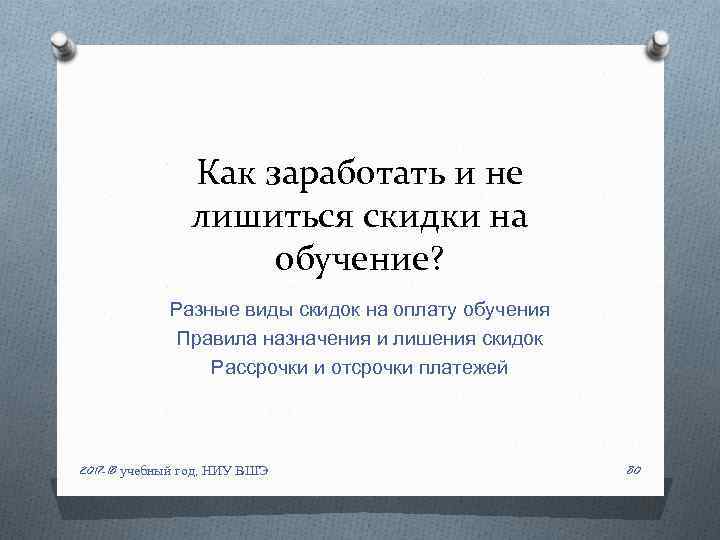 Как заработать и не лишиться скидки на обучение?

Разные виды скидок на оплату обучения
Правила назначения и лишения скидок
Рассрочки и отсрочки платежей

2017-18 учебный год, НИУ ВШЭ

80